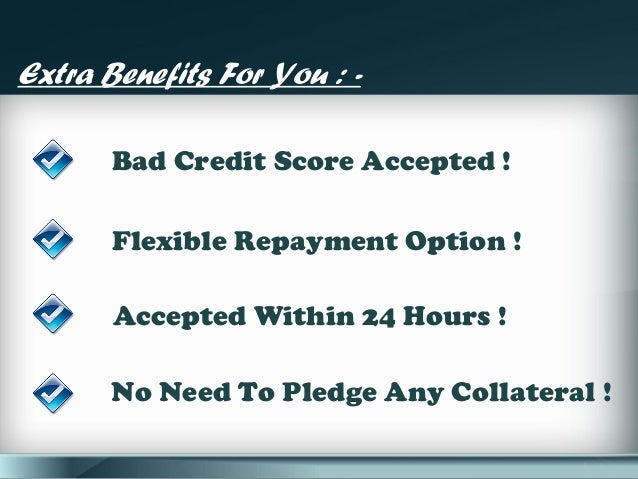 Extra Benefits For You : -

Bad Credit Score Accepted !

Flexible Repayment Option !

Accepted Within 24 Hours !

No Need To Pledge Any Collateral !